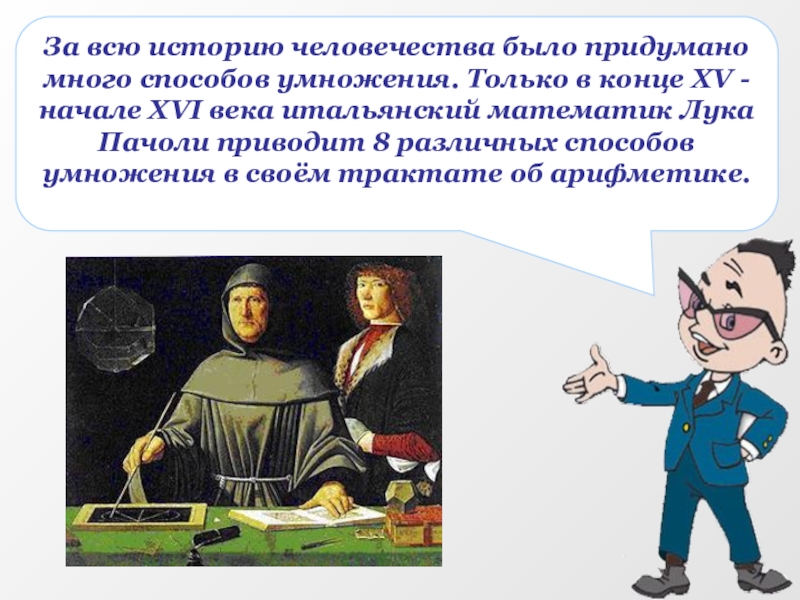 За всю историю человечества было придумано много способов умножения. Только в конце XV - начале XVI века итальянский математик Лука Пачоли приводит 8 различных способов умножения в своём трактате об арифметике.